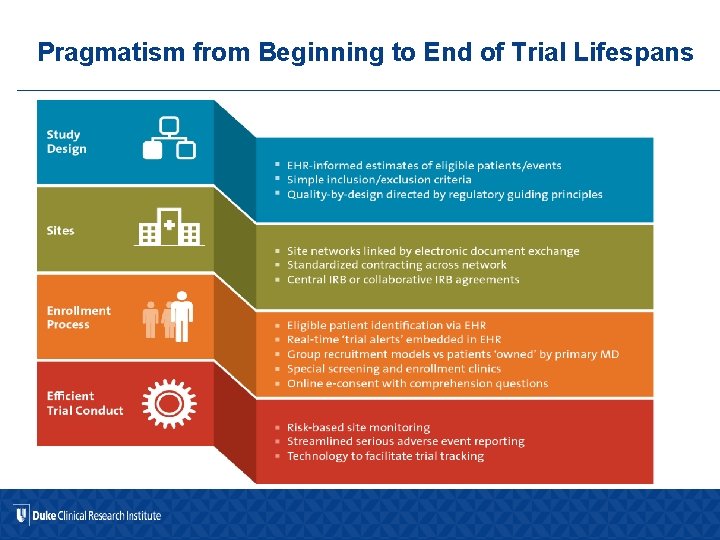 Pragmatism from Beginning to End of Trial Lifespans

Study Design

- EHR-informed estimates of eligible patients/events
- Simple inclusion/exclusion criteria
- Quality-by-design directed by regulatory guiding principles

Sites

- Site networks linked by electronic document exchange
- Standardized contracting across network
- Central IRB or collaborative IRB agreements

Enrollment Process

- Eligible patient identification via EHR
- Real-time 'trial alerts' embedded in EHR
- Group recruitment models vs patients 'owned' by primary MD
- Special screening and enrollment clinics
- Online e-consent with comprehension questions

Efficient Trial Conduct

- Risk-based site monitoring
- Streamlined serious adverse event reporting
- Technology to facilitate trial tracking

Duke Clinical Research Institute